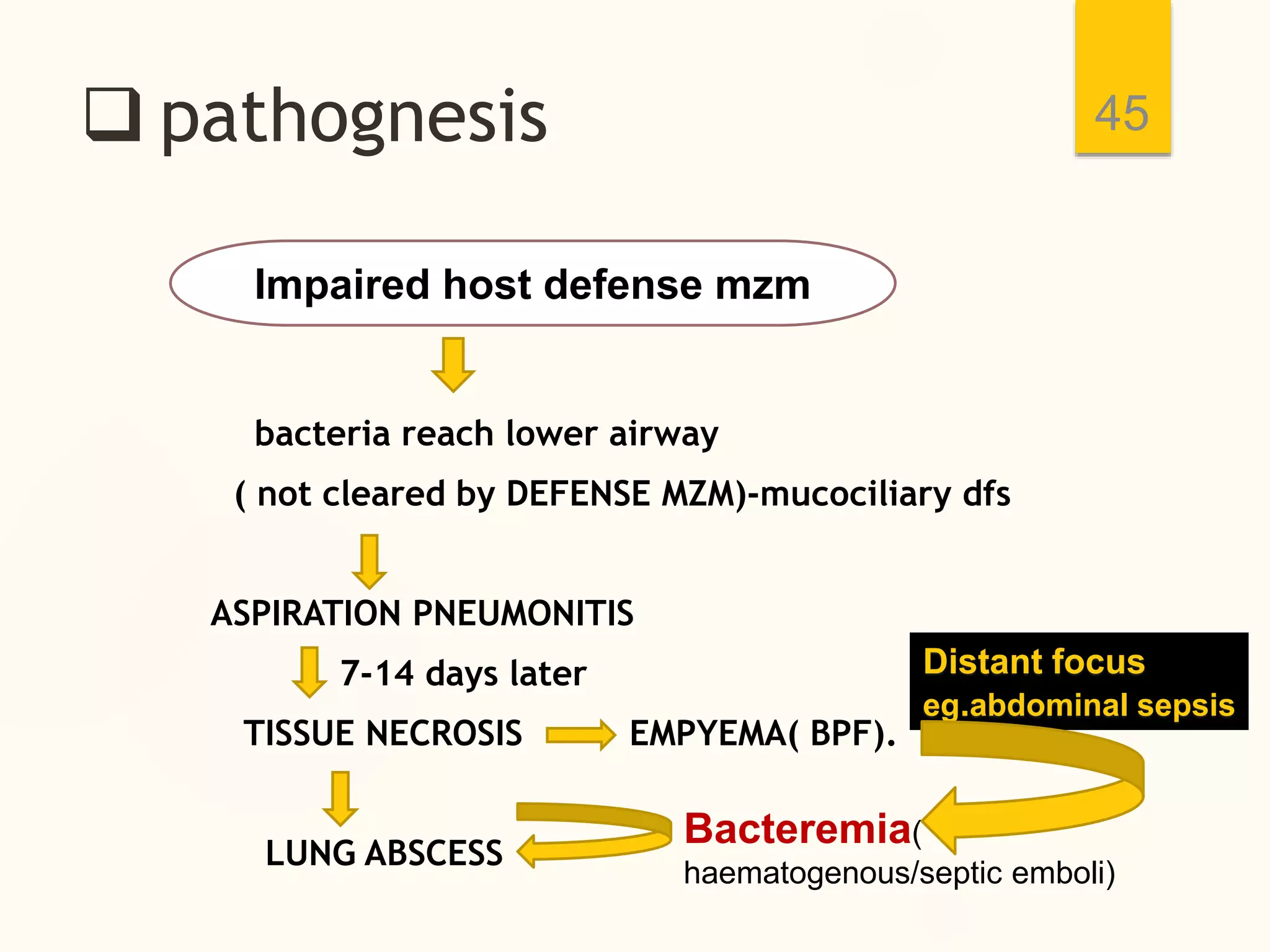 ❑ pathognesis

45

Impaired host defense mzm

bacteria reach lower airway

( not cleared by DEFENSE MZM)-mucociliary dfs

ASPIRATION PNEUMONITIS

7-14 days later

TISSUE NECROSIS

EMPYEMA( BPF).

Distant focus eg.abdominal sepsis

LUNG ABSCESS

Bacteremia( haematogenous/septic emboli)